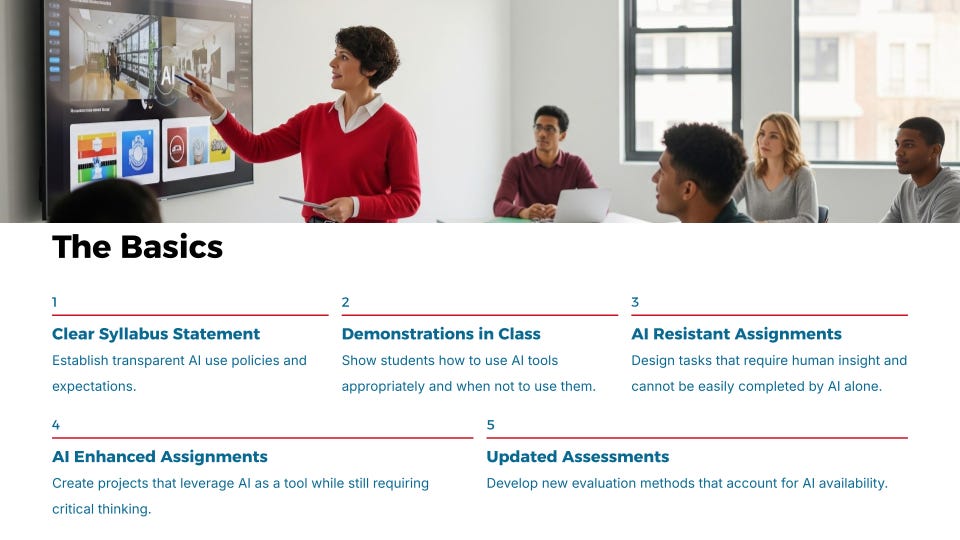 AI

The Basics

1

Clear Syllabus Statement

Establish transparent AI use policies and expectations.

2

Demonstrations in Class

Show students how to use AI tools appropriately and when not to use them.

3

AI Resistant Assignments

Design tasks that require human insight and cannot be easily completed by AI alone.

4

AI Enhanced Assignments

Create projects that leverage AI as a tool while still requiring critical thinking.

5

Updated Assessments

Develop new evaluation methods that account for AI availability.